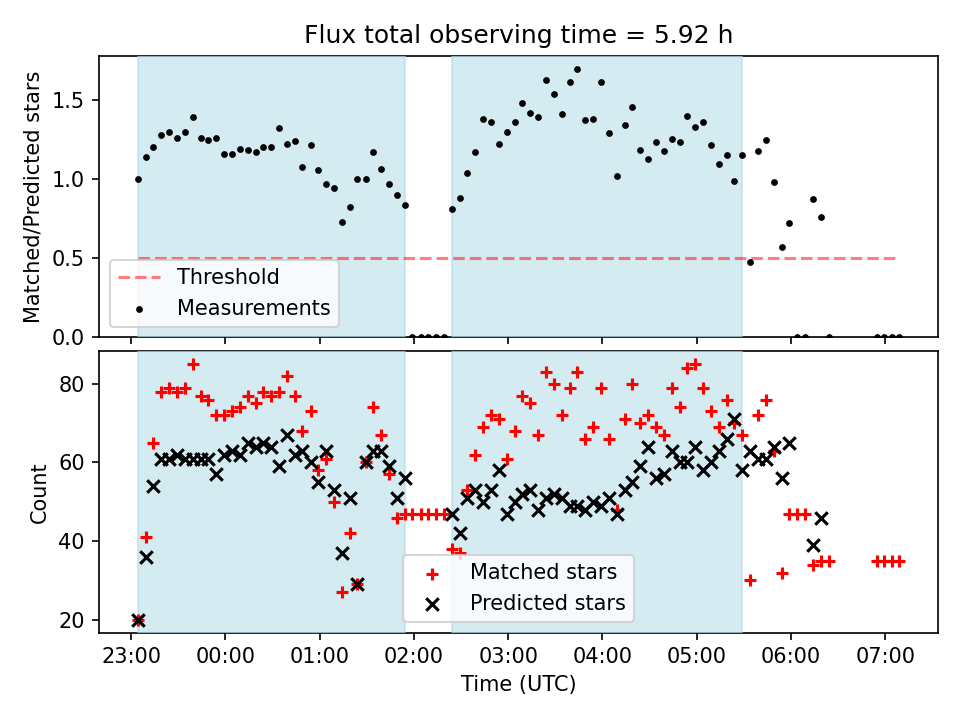 Flux total observing time = 5.92 h

Matched/Predicted stars

1.5
1.0
0.5
0.0

Threshold
Measurements

Count

80
60
40
20

Matched stars
Predicted stars

23:00 00:00 01:00 02:00 03:00 04:00 05:00 06:00 07:00

Time (UTC)